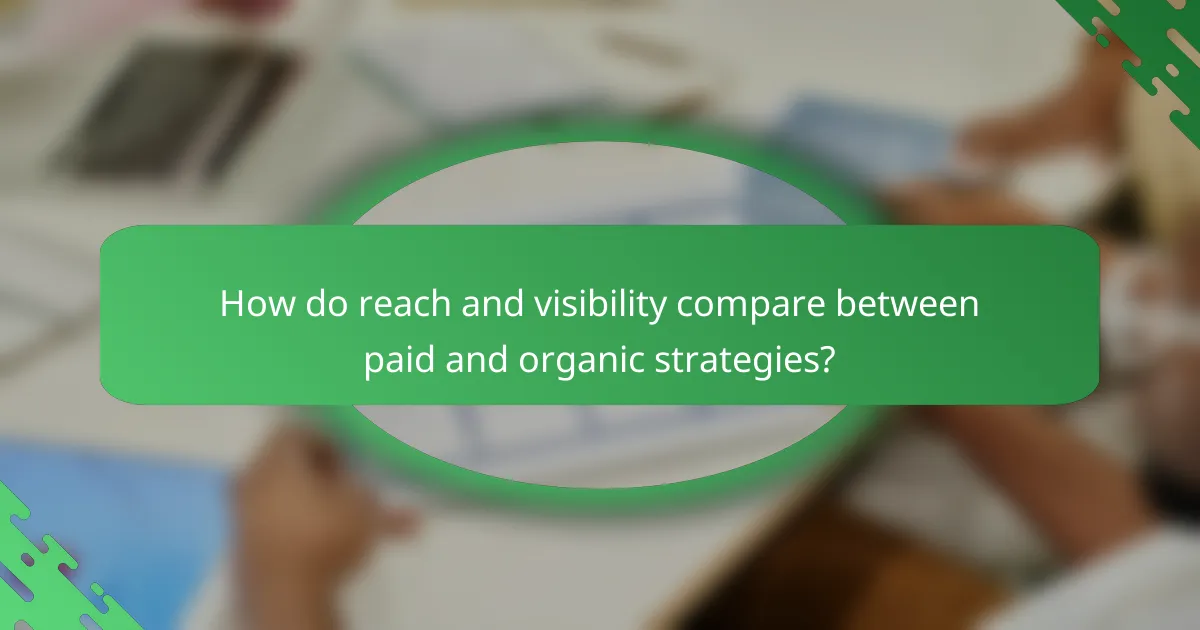 How do reach and visibility compare between paid and organic strategies?